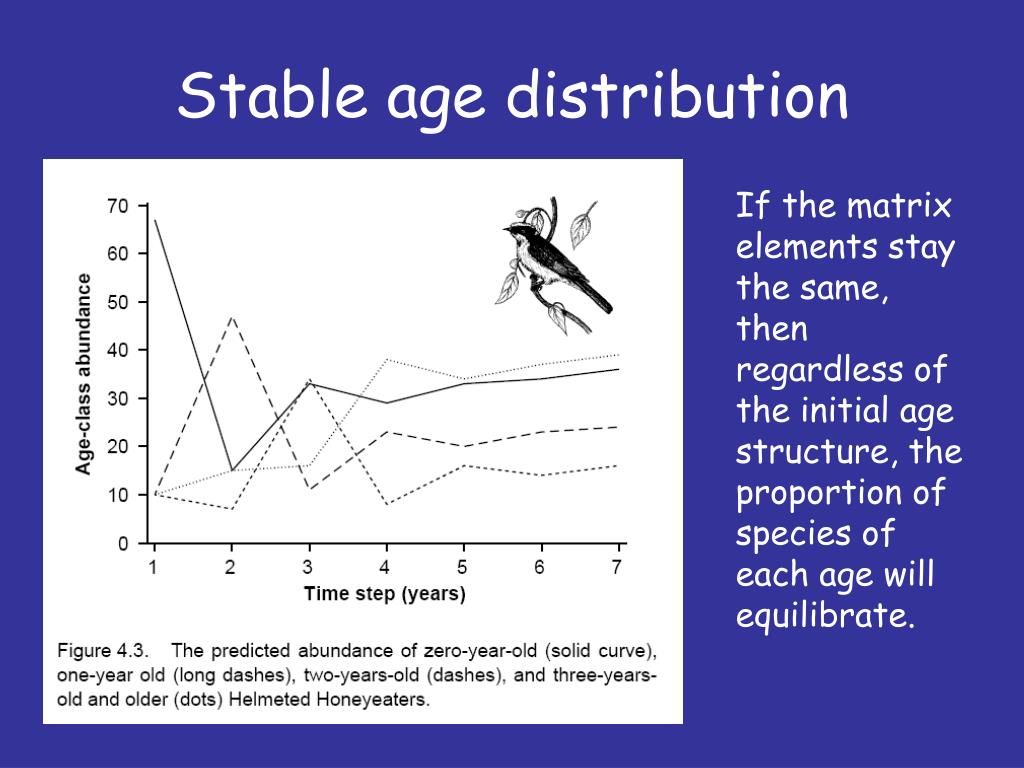 Stable age distribution

70
60
50
40
30
20
10
0

Age-class abundance

1 2 3 4 5 6 7

Time step (years)

Figure 4.3. The predicted abundance of zero-year-old (solid curve), one-year old (long dashes), two-years-old (dashes), and three-years-old and older (dots) Helmeted Honeyeaters.

If the matrix elements stay the same, then regardless of the initial age structure, the proportion of species of each age will equilibrate.